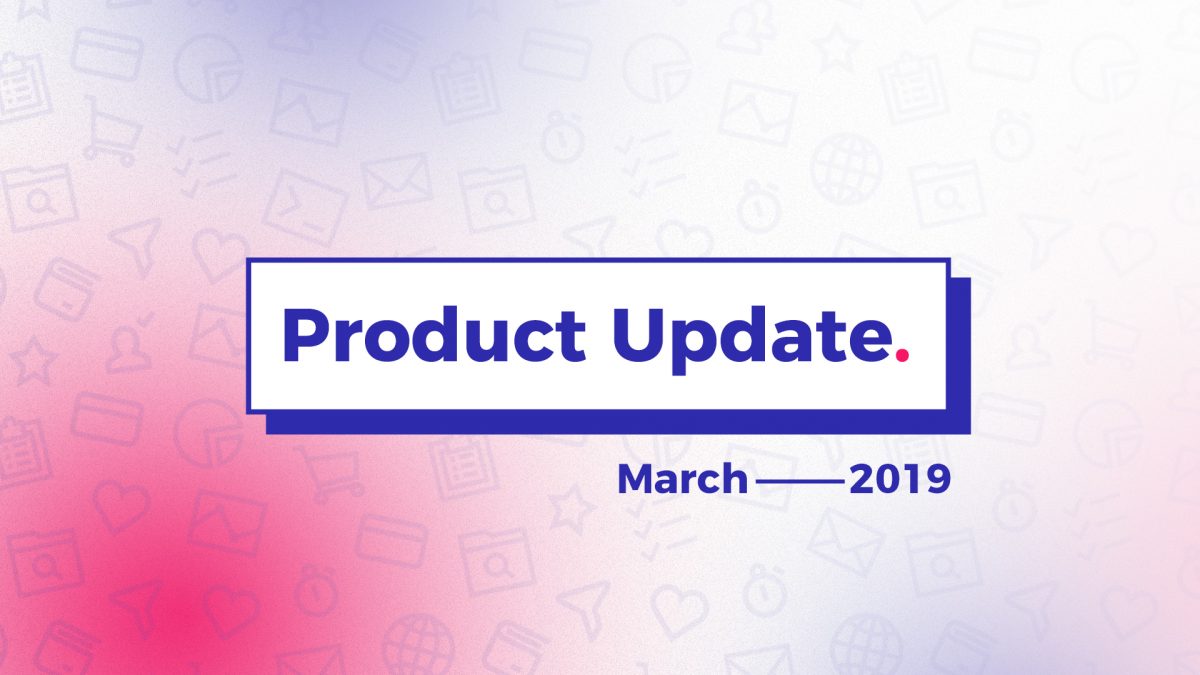 Product Update.

March —— 2019